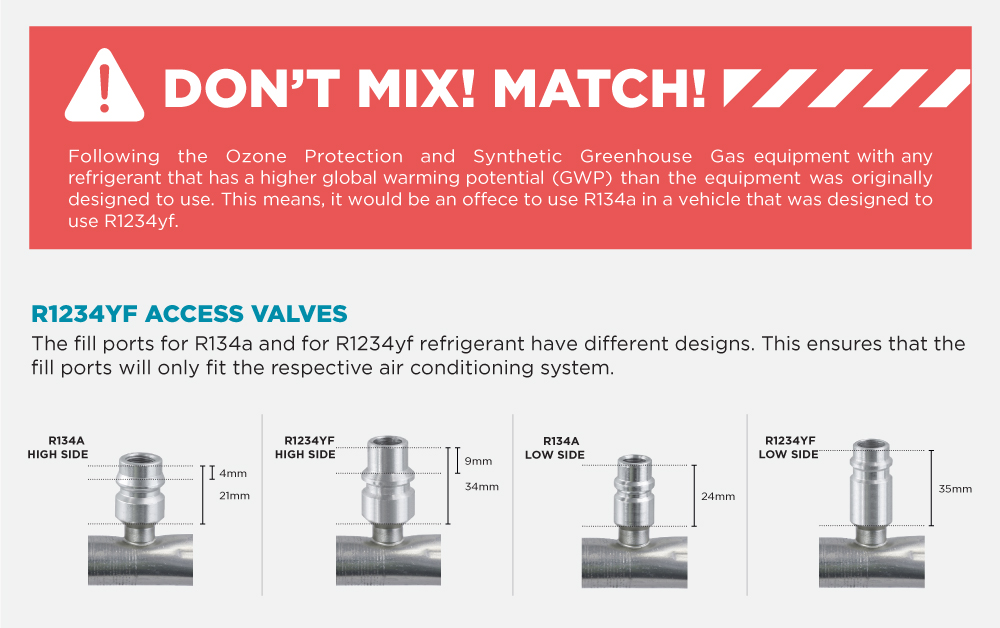 DON'T MIX! MATCH!

Following the Ozone Protection and Synthetic Greenhouse Gas equipment with any refrigerant that has a higher global warming potential (GWP) than the equipment was originally designed to use. This means, it would be an offece to use R134a in a vehicle that was designed to use R1234yf.

R1234YF ACCESS VALVES

The fill ports for R134a and for R1234yf refrigerant have different designs. This ensures that the fill ports will only fit the respective air conditioning system.

R134A HIGH SIDE

4mm

21mm

R1234YF HIGH SIDE

9mm

34mm

R134A LOW SIDE

24mm

R1234YF LOW SIDE

35mm